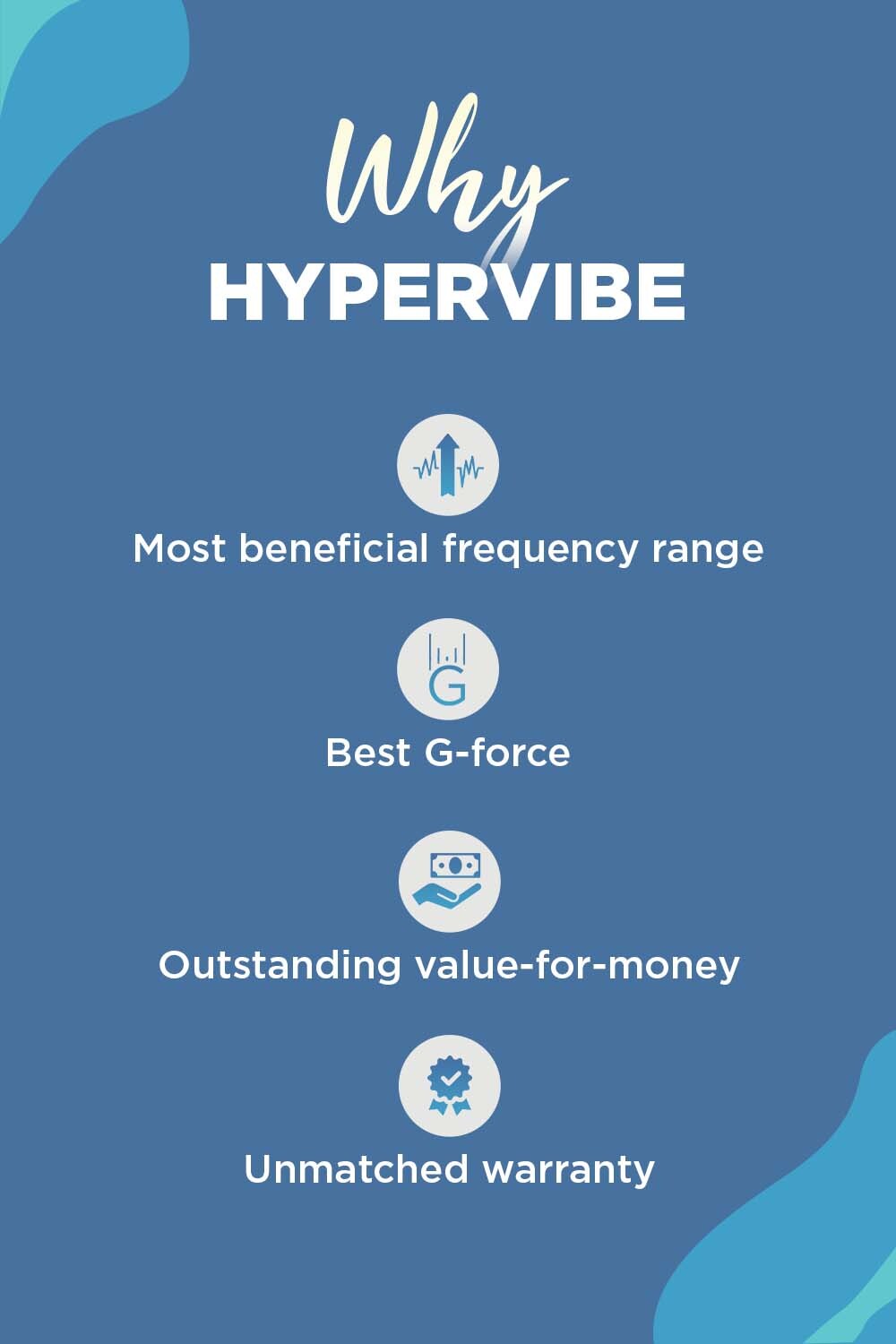 Why
HYPERVIBE

Most beneficial frequency range

G

Best G-force

Outstanding value-for-money

Unmatched warranty